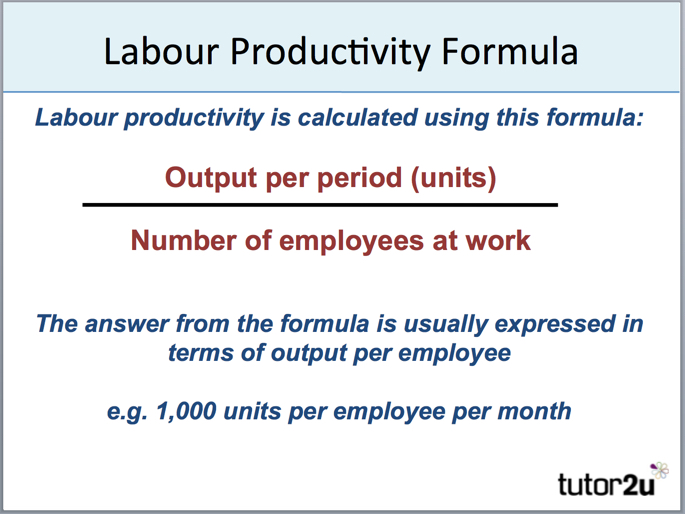 Labour Productivity Formula

Labour productivity is calculated using this formula:

$\frac{\text{Output per period (units)}}{\text{Number of employees at work}}$

The answer from the formula is usually expressed in terms of output per employee

e.g. 1,000 units per employee per month

tutor2u